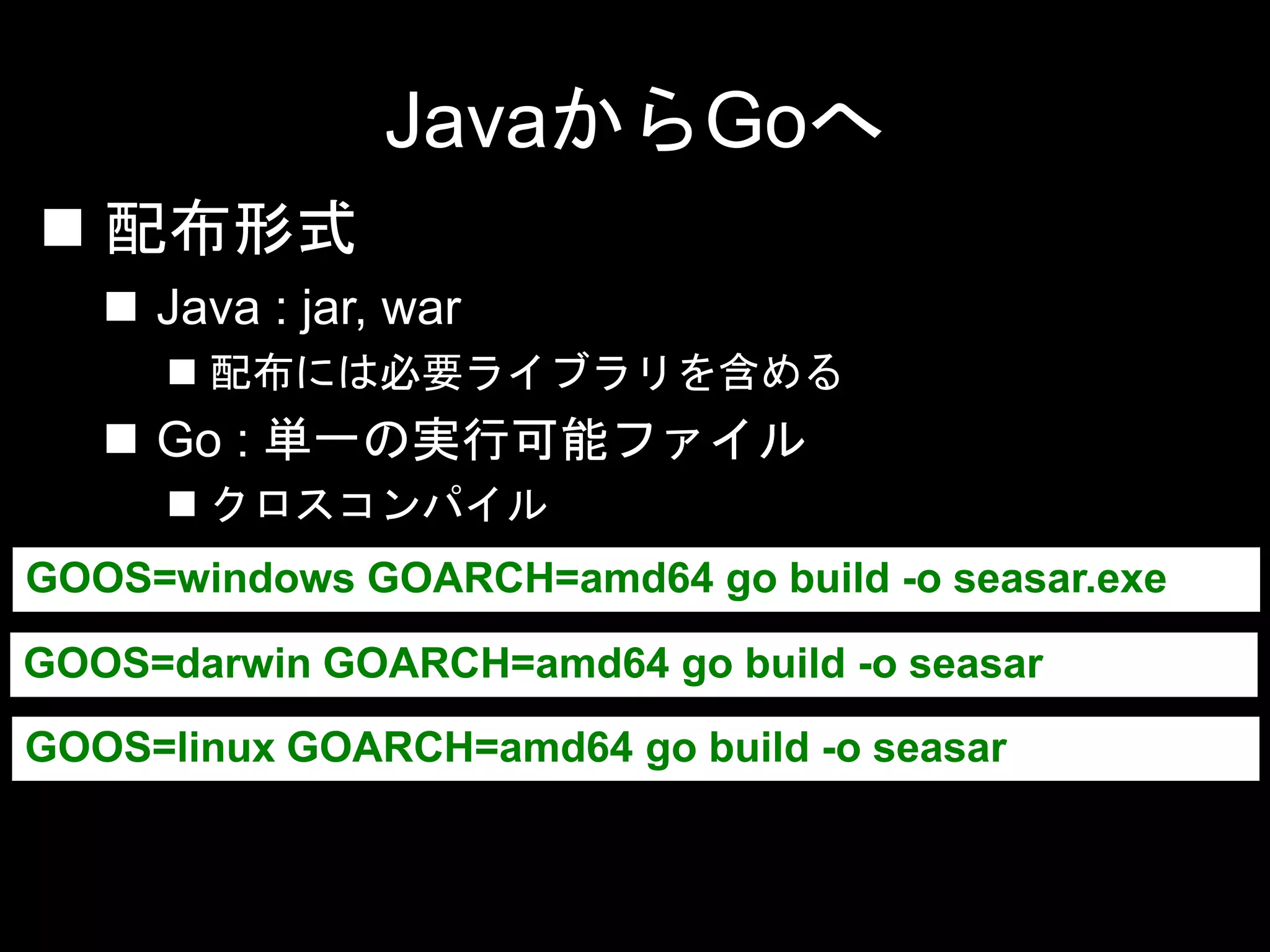 JavaからGoへ

■ 配布形式

■ Java : jar, war

■ 配布には必要ライブラリを含める

■ Go : 単一の実行可能ファイル

■ クロスコンパイル

GOOS=windows GOARCH=amd64 go build -o seasar.exe

GOOS=darwin GOARCH=amd64 go build -o seasar

GOOS=linux GOARCH=amd64 go build -o seasar